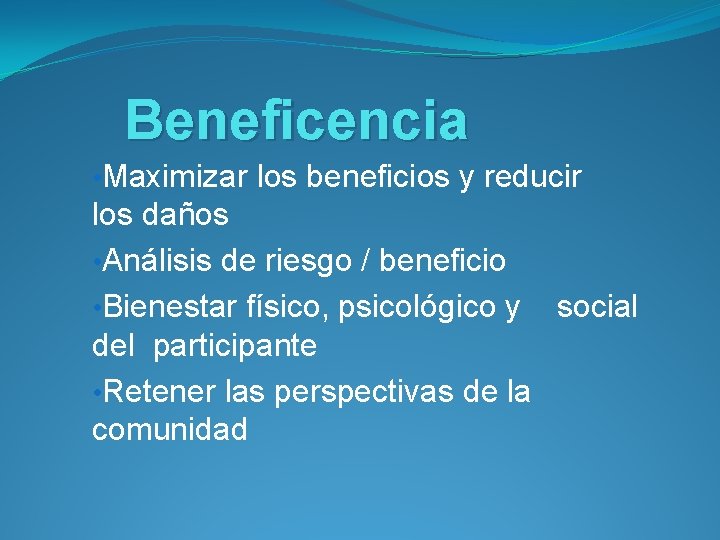 Beneficencia

•Maximizar los beneficios y reducir los daños

•Análisis de riesgo / beneficio

•Bienestar físico, psicológico y social del participante

•Retener las perspectivas de la comunidad